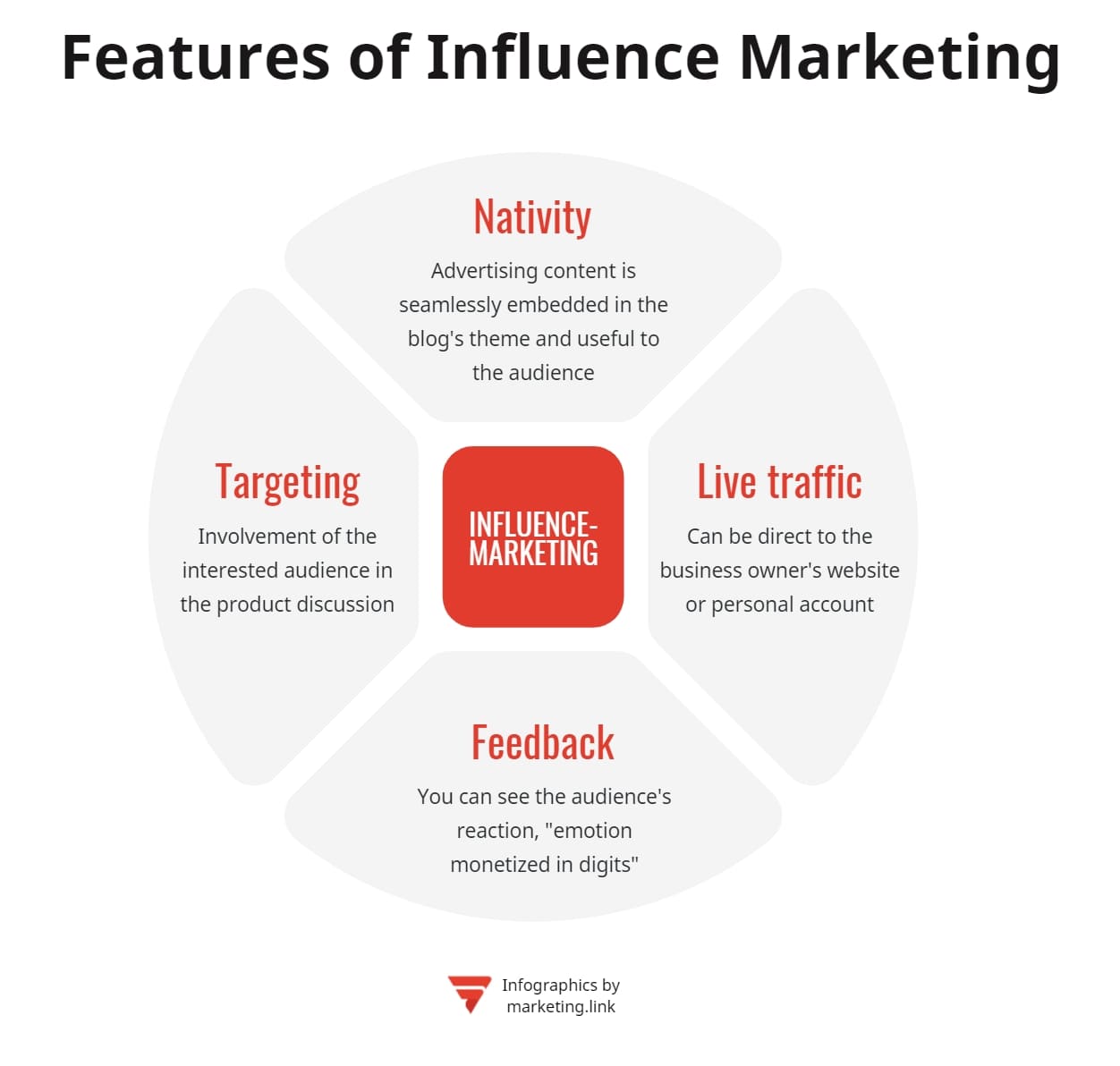 Features of Influence Marketing

Nativity

Advertising content is seamlessly embedded in the blog's theme and useful to the audience

Targeting

Involvement of the interested audience in the product discussion

INFLUENCE-MARKETING

Live traffic

Can be direct to the business owner's website or personal account

Feedback

You can see the audience's reaction, "emotion monetized in digits"

Infographics by marketing.link